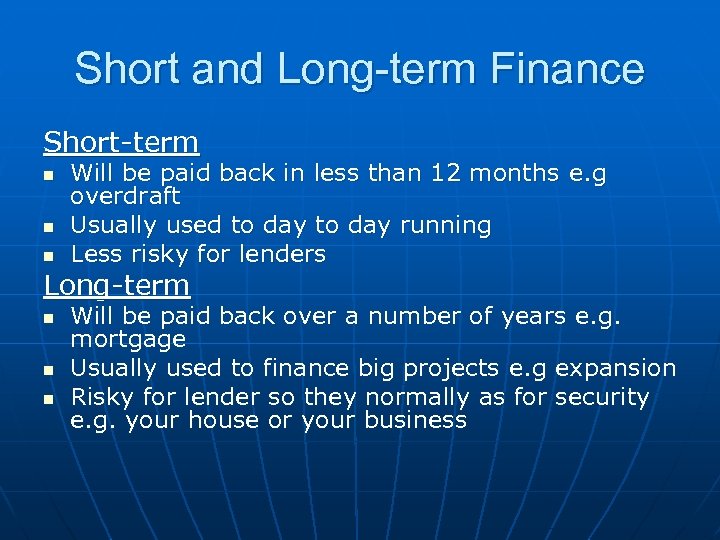 Short and Long-term Finance

Short-term

- Will be paid back in less than 12 months e.g overdraft
- Usually used to day to day running
- Less risky for lenders

Long-term

- Will be paid back over a number of years e.g. mortgage
- Usually used to finance big projects e.g expansion
- Risky for lender so they normally as for security e.g. your house or your business